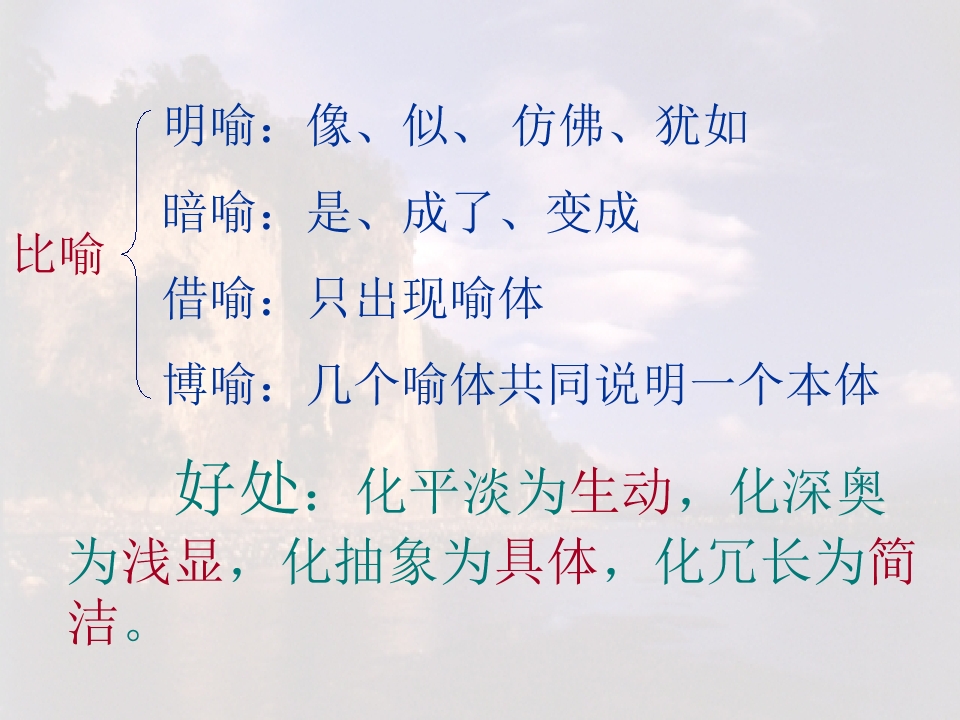 比喻

明喻：像、似、 仿佛、犹如

暗喻：是、成了、变成

借喻：只出现喻体

博喻：几个喻体共同说明一个本体

好处：化平淡为生动，化深奥为浅显，化抽象为具体，化冗长为简洁。